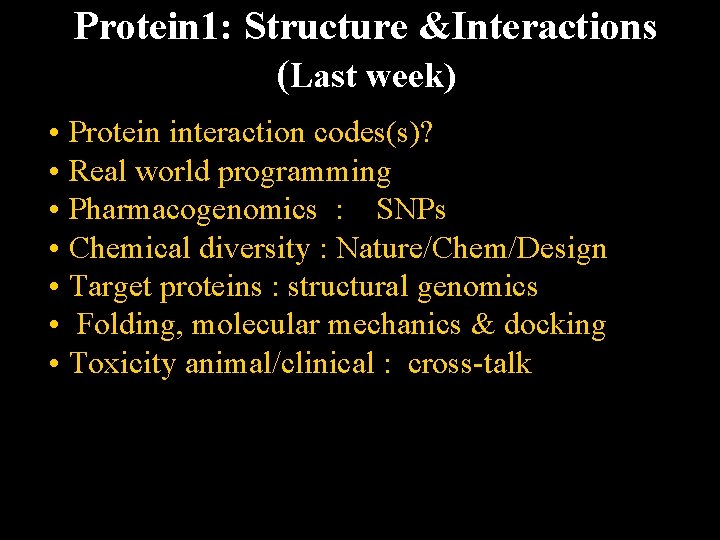 Protein1: Structure &Interactions
(Last week)

• Protein interaction codes(s)?
• Real world programming
• Pharmacogenomics : SNPs
• Chemical diversity : Nature/Chem/Design
• Target proteins : structural genomics
• Folding, molecular mechanics & docking
• Toxicity animal/clinical : cross-talk